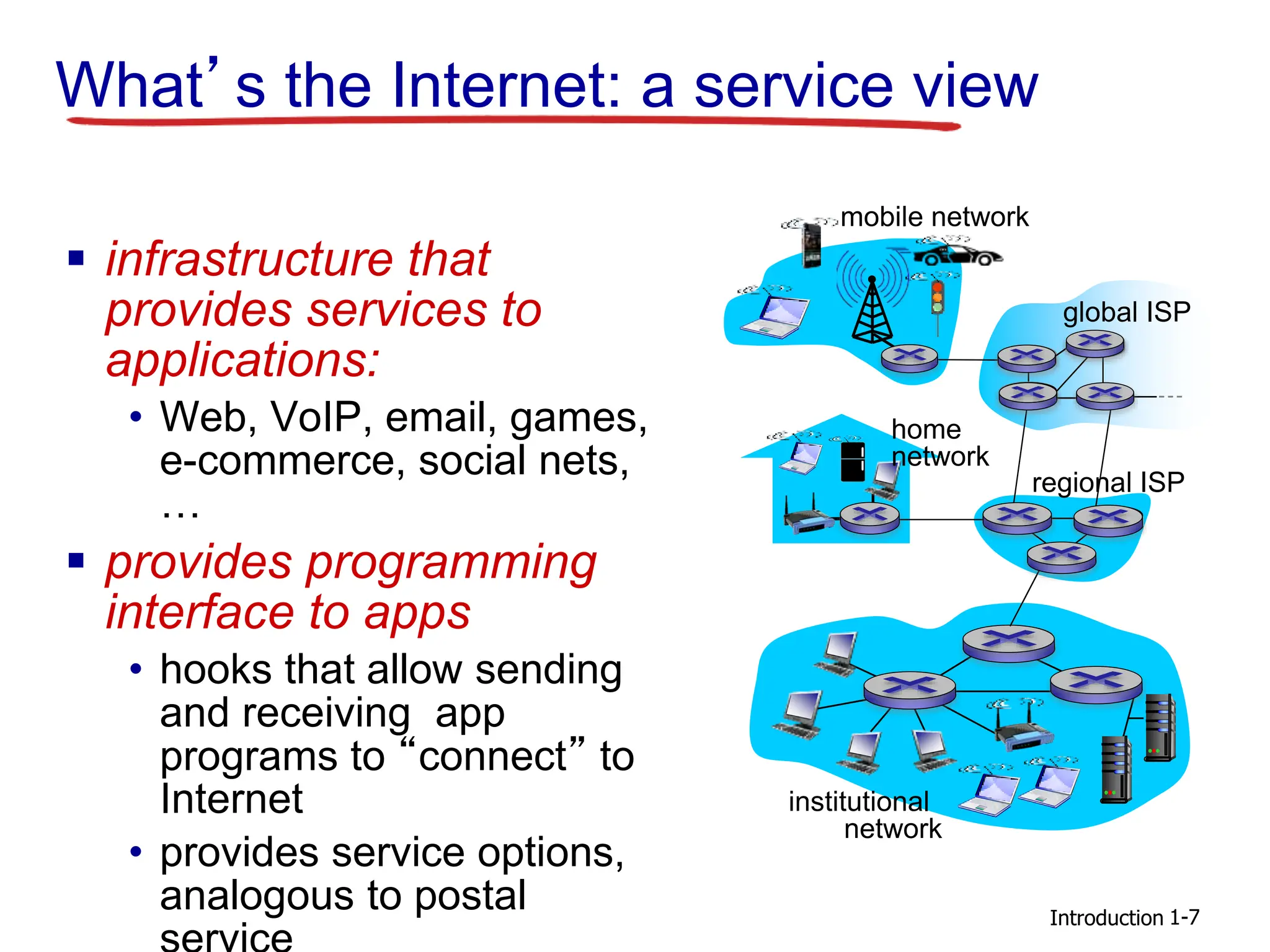 What’s the Internet: a service view

▪ infrastructure that provides services to applications:
  • Web, VoIP, email, games, e-commerce, social nets, …

▪ provides programming interface to apps
  • hooks that allow sending and receiving app programs to “connect” to Internet
  • provides service options, analogous to postal service

mobile network

global ISP

home network

regional ISP

institutional network

Introduction 1-7